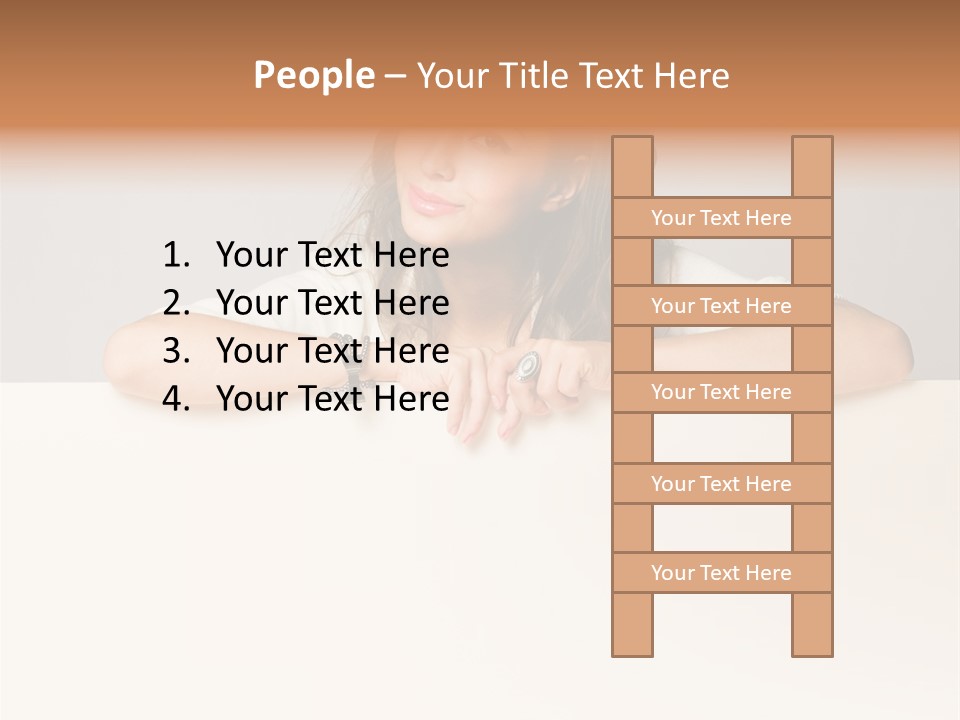 People – Your Title Text Here

1. Your Text Here
2. Your Text Here
3. Your Text Here
4. Your Text Here

Your Text Here

Your Text Here

Your Text Here

Your Text Here

Your Text Here